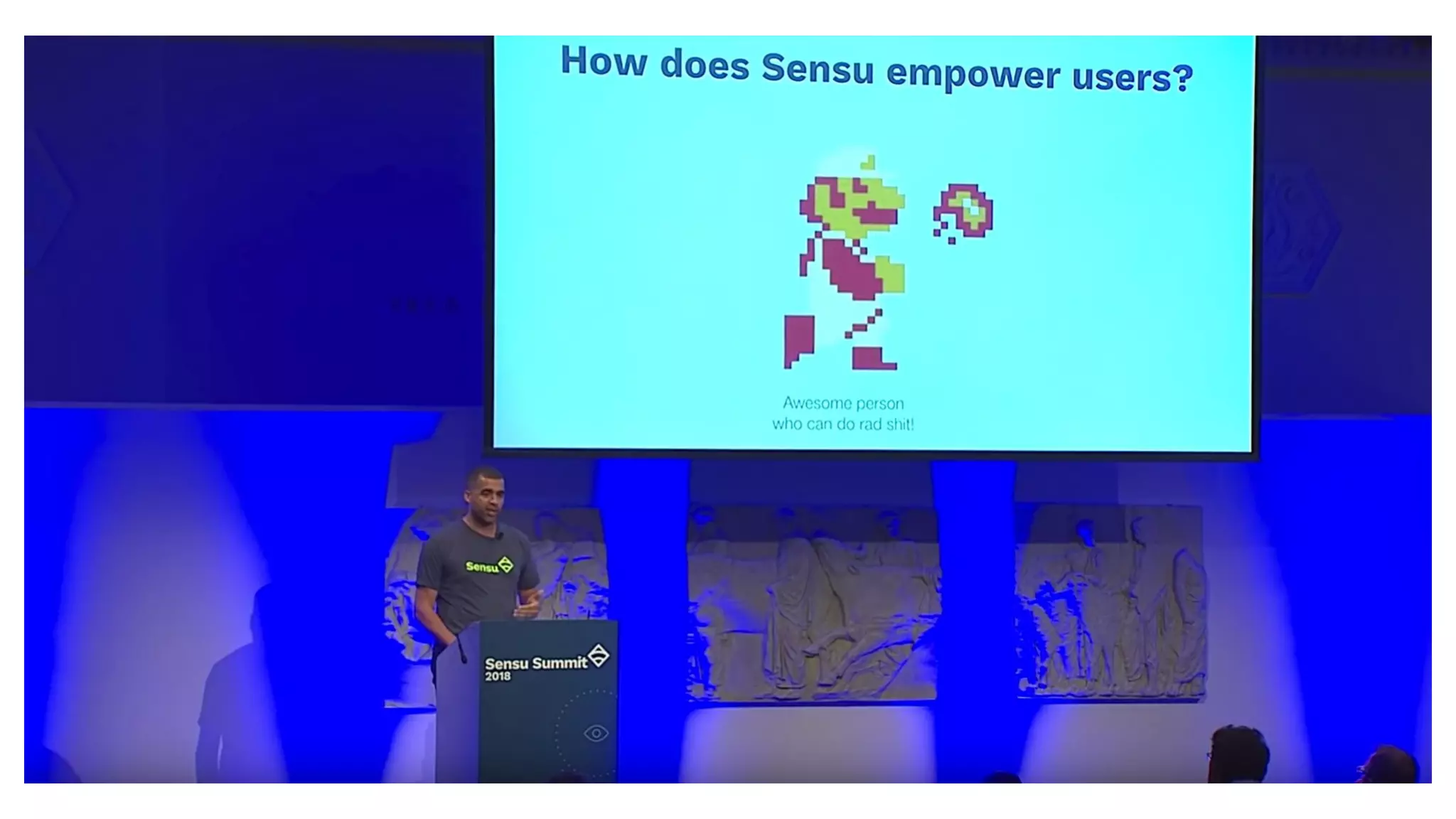 How does Sensu empower users?

Awesome person
who can do rad shit!

Sensu

Sensu Summit
2018